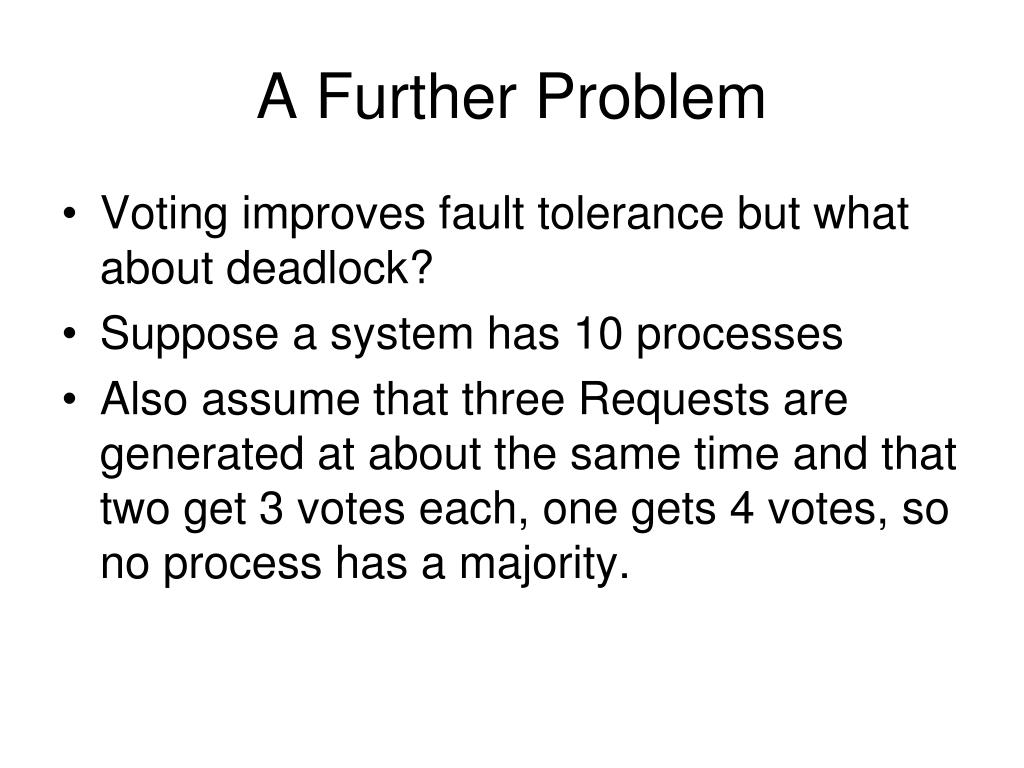 A Further Problem

• Voting improves fault tolerance but what about deadlock?
• Suppose a system has 10 processes
• Also assume that three Requests are generated at about the same time and that two get 3 votes each, one gets 4 votes, so no process has a majority.